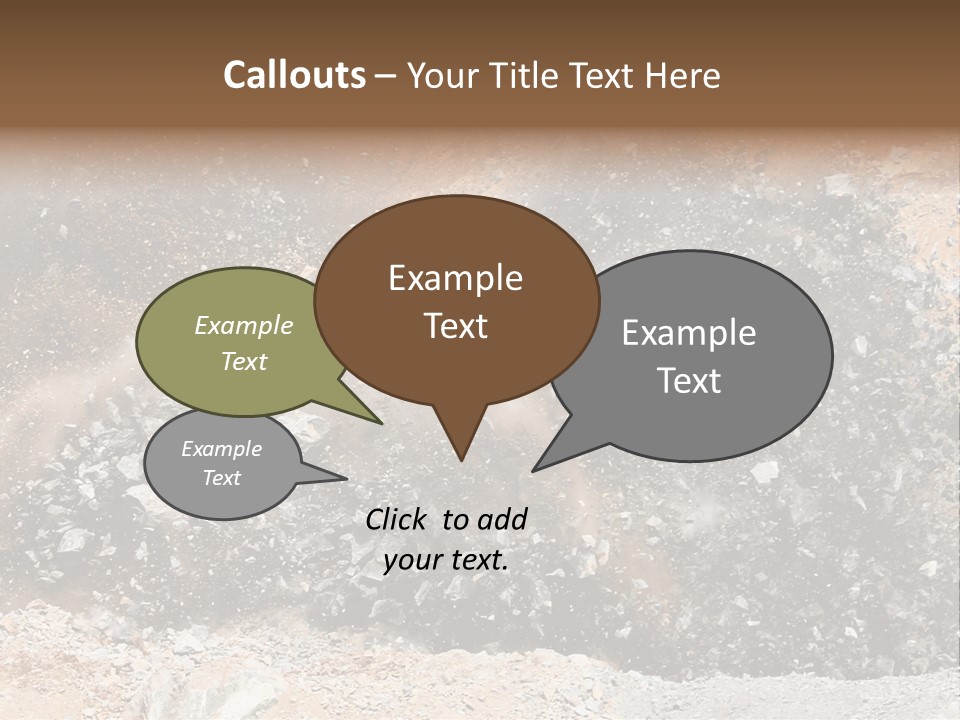 Callouts – Your Title Text Here

Example Text

Example Text

Example Text

Example Text

Click to add your text.